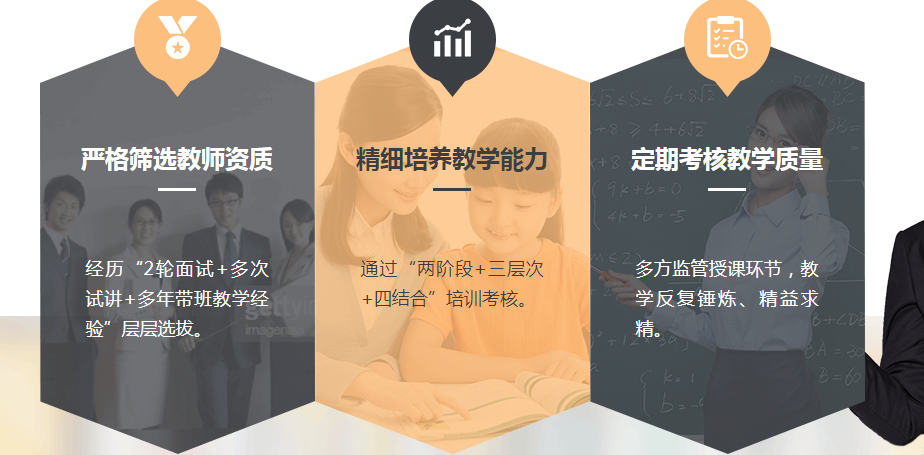 严格筛选教师资质

经历“2轮面试+多次试讲+多年带班教学经验”层层选拔。

精细培养教学能力

通过“两阶段+三层次+四结合”培训考核。

定期考核教学质量

多方监管授课环节，教学反复锤炼、精益求精。